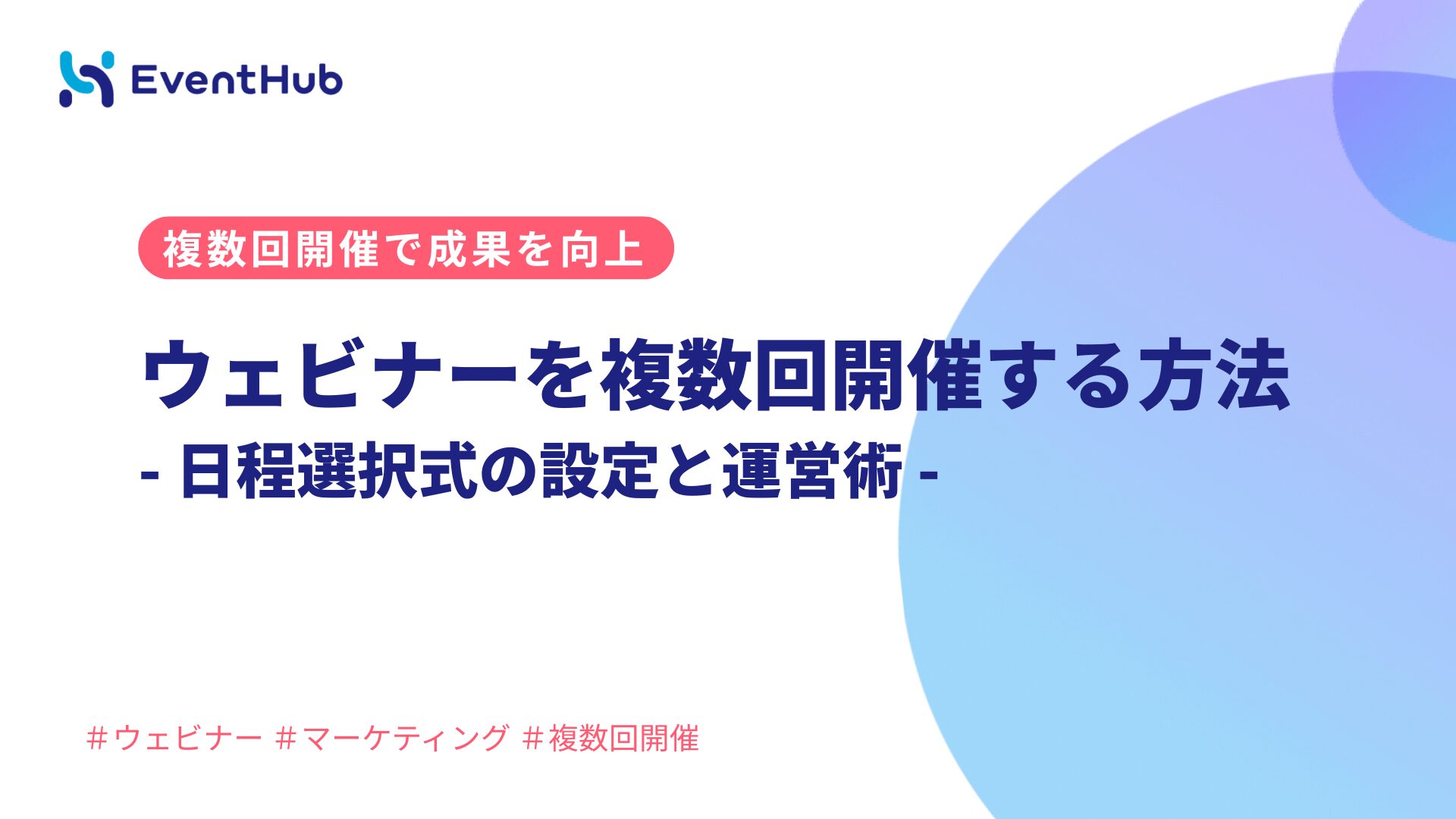 EventHub

複数回開催で成果を向上

ウェビナーを複数回開催する方法
- 日程選択式の設定と運営術 -

＃ウェビナー ＃マーケティング ＃複数回開催